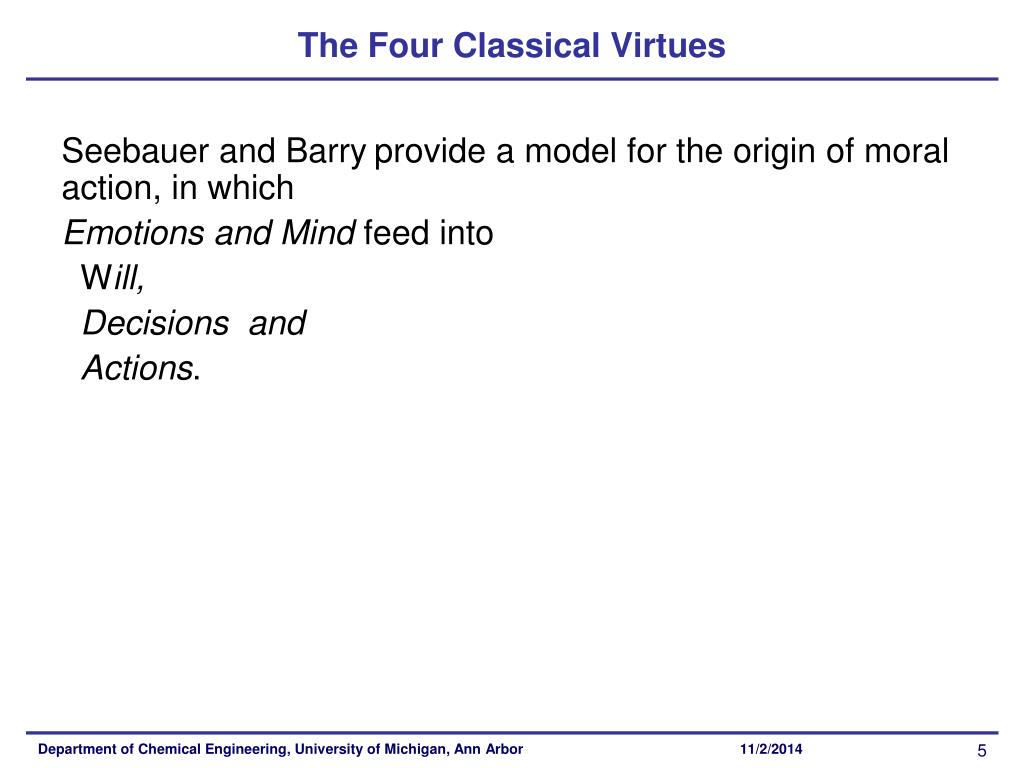 The Four Classical Virtues

Seebauer and Barry provide a model for the origin of moral action, in which

Emotions and Mind feed into

Will,

Decisions and

Actions.

Department of Chemical Engineering, University of Michigan, Ann Arbor

11/2/2014

5